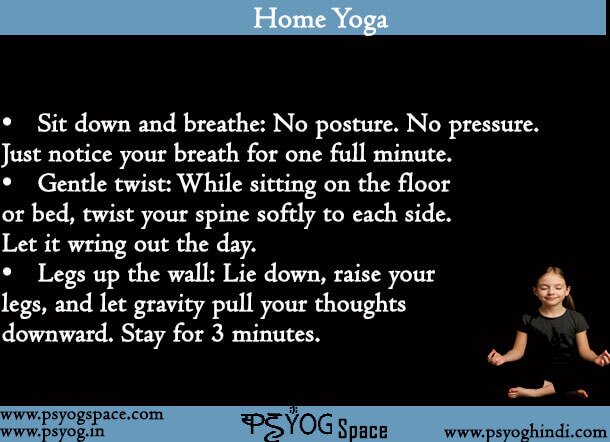 Home Yoga

• Sit down and breathe: No posture. No pressure. Just notice your breath for one full minute.
• Gentle twist: While sitting on the floor or bed, twist your spine softly to each side. Let it wring out the day.
• Legs up the wall: Lie down, raise your legs, and let gravity pull your thoughts downward. Stay for 3 minutes.

www.psyogspace.com
www.psyog.in
PSYOG Space
www.psyoghindi.com